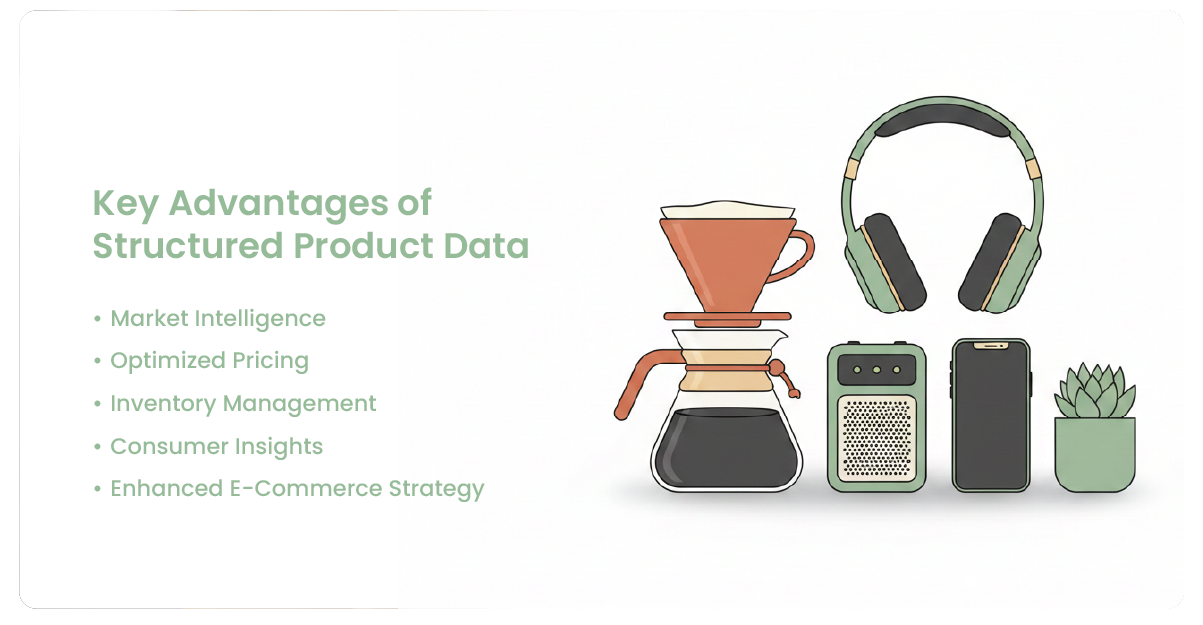 Key Advantages of Structured Product Data

• Market Intelligence
• Optimized Pricing
• Inventory Management
• Consumer Insights
• Enhanced E-Commerce Strategy